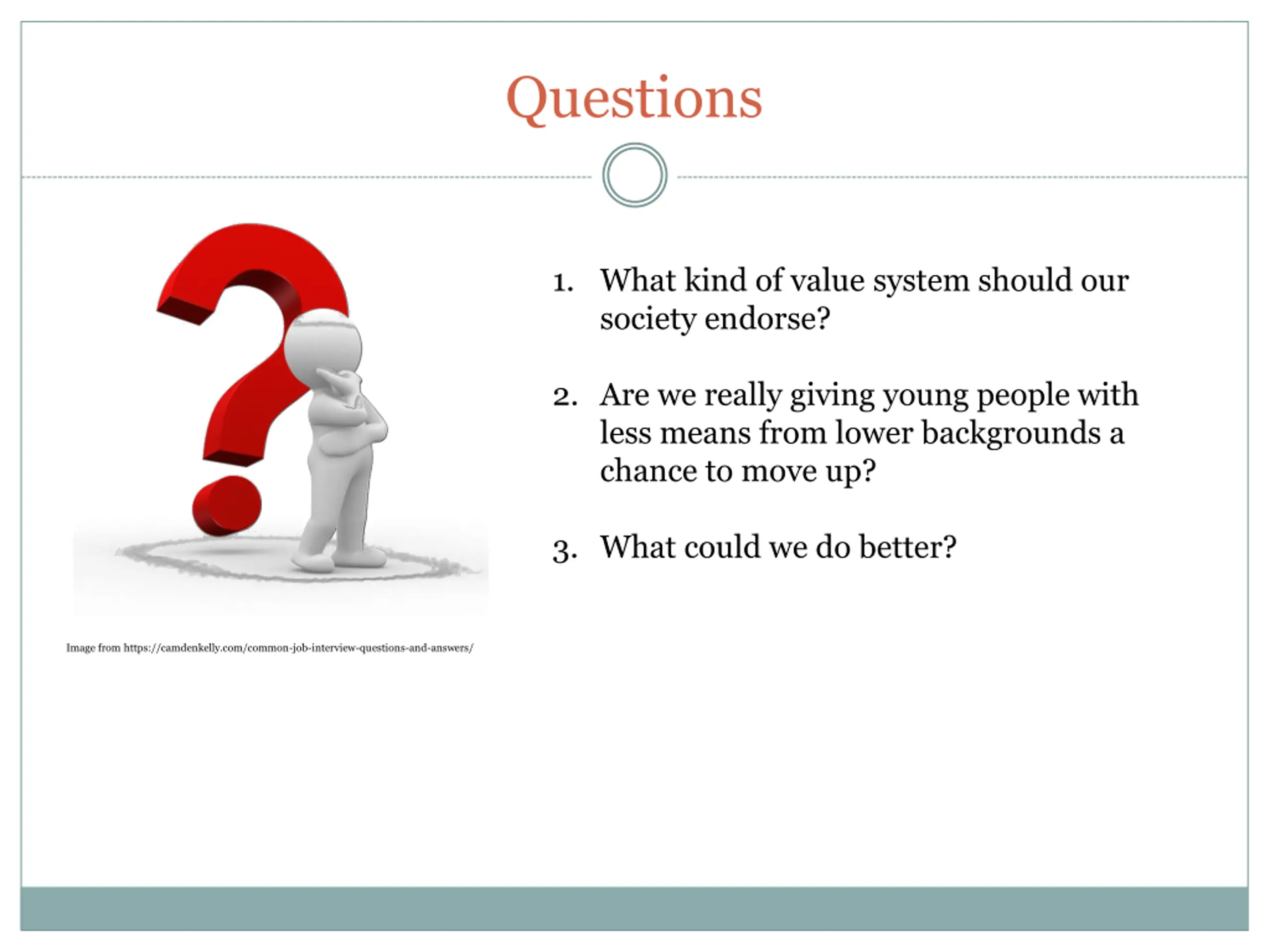 Questions

Image from https://camdenkelly.com/common-job-interview-questions-and-answers/

1. What kind of value system should our society endorse?

2. Are we really giving young people with less means from lower backgrounds a chance to move up?

3. What could we do better?